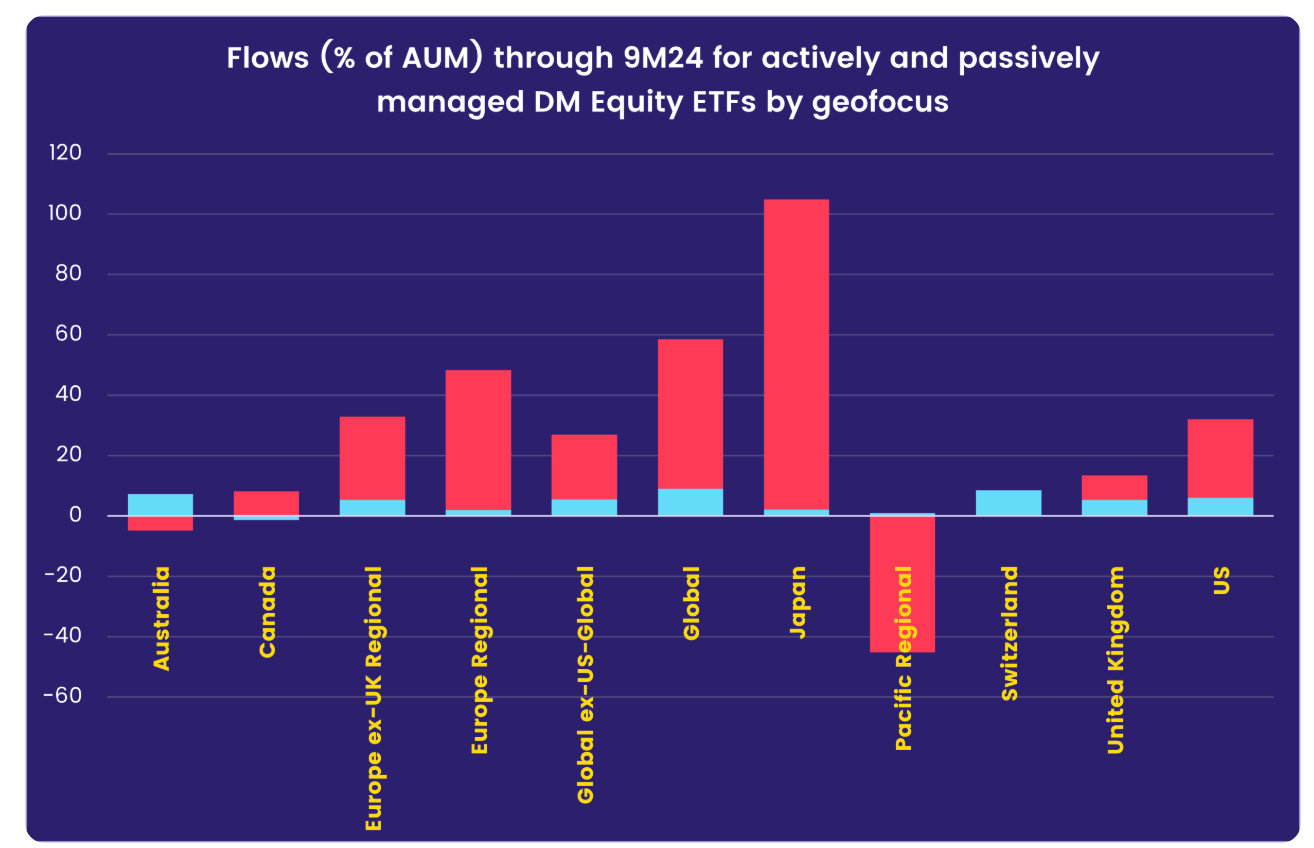 Flows (% of AUM) through 9M24 for actively and passively managed DM Equity ETFs by geofocus

120
100
80
60
40
20
0
-20
-40
-60

Australia
Canada
Europe ex-UK Regional
Europe Regional
Global ex-US-Global
Global
Japan
Pacific Regional
Switzerland
United Kingdom
US